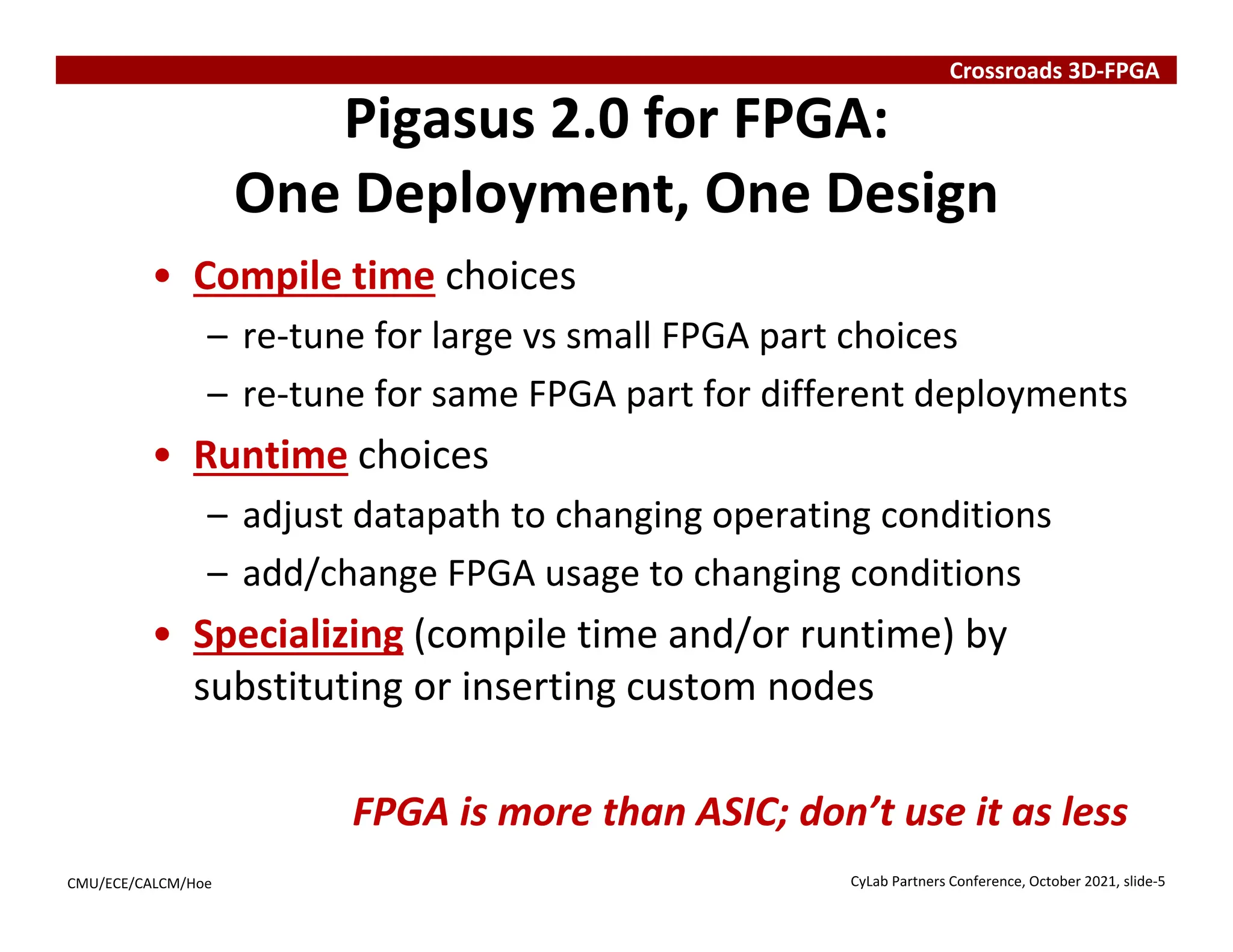 Crossroads 3D-FPGA

Pigasus 2.0 for FPGA:
One Deployment, One Design

• Compile time choices
– re-tune for large vs small FPGA part choices
– re-tune for same FPGA part for different deployments

• Runtime choices
– adjust datapath to changing operating conditions
– add/change FPGA usage to changing conditions

• Specializing (compile time and/or runtime) by substituting or inserting custom nodes

FPGA is more than ASIC; don’t use it as less

CMU/ECE/CALCM/Hoe

CyLab Partners Conference, October 2021, slide-5